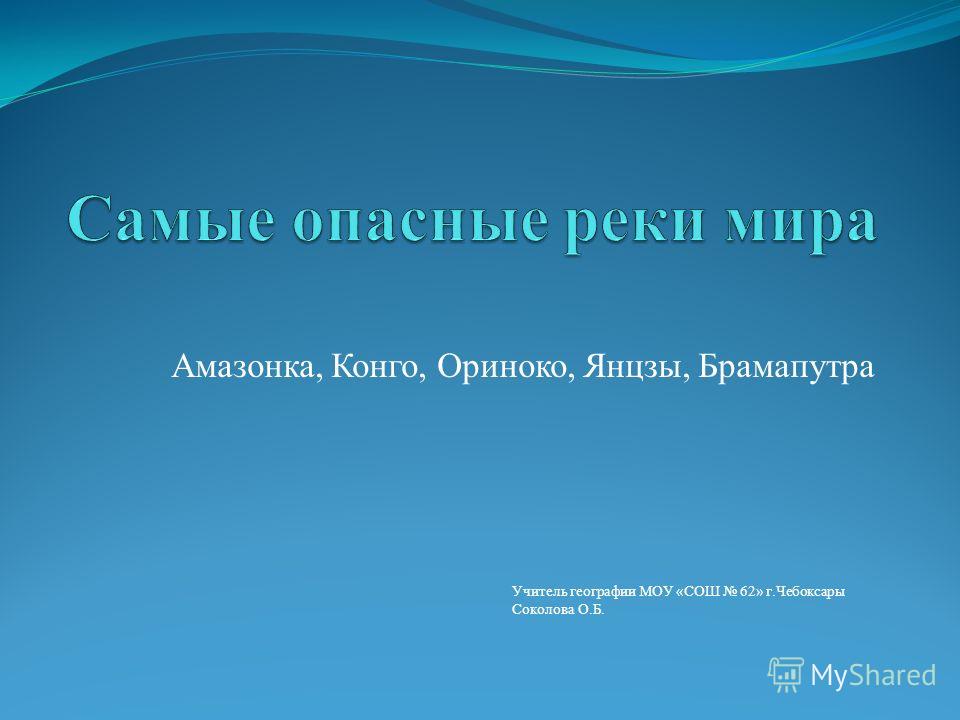 Самые опасные реки мира

Амазонка, Конго, Ориноко, Янцзы, Брамапутра

Учитель географии МОУ «СОШ № 62» г.Чебоксары
Соколова О.Б.

MyShared